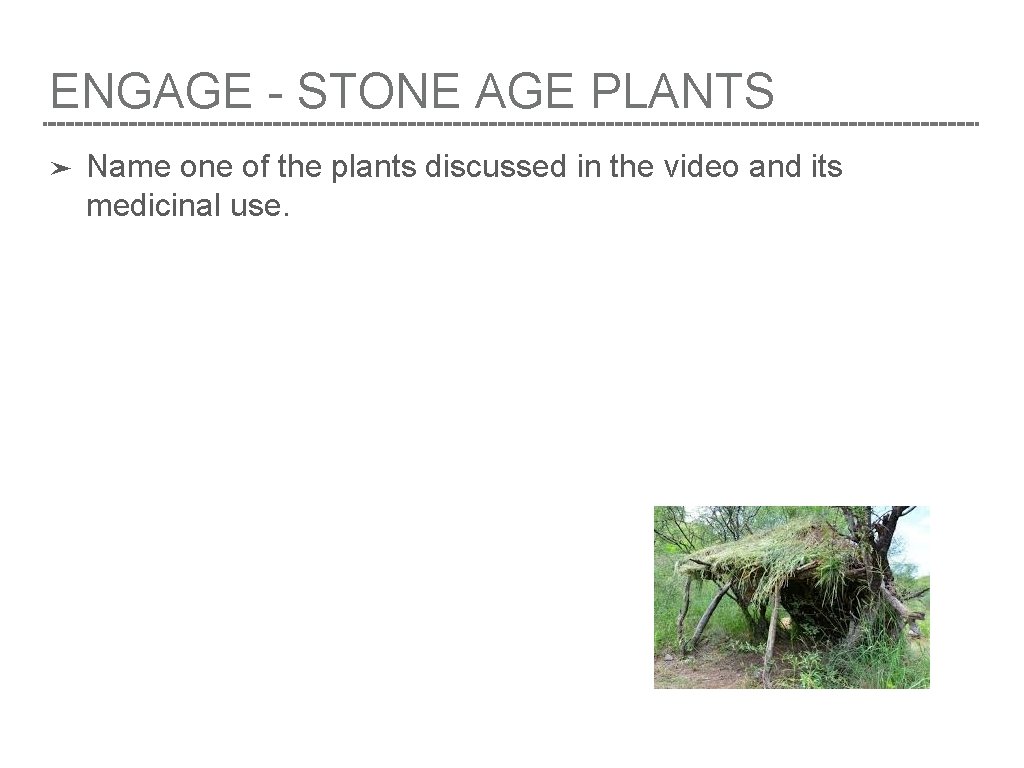 ENGAGE - STONE AGE PLANTS

➤ Name one of the plants discussed in the video and its medicinal use.